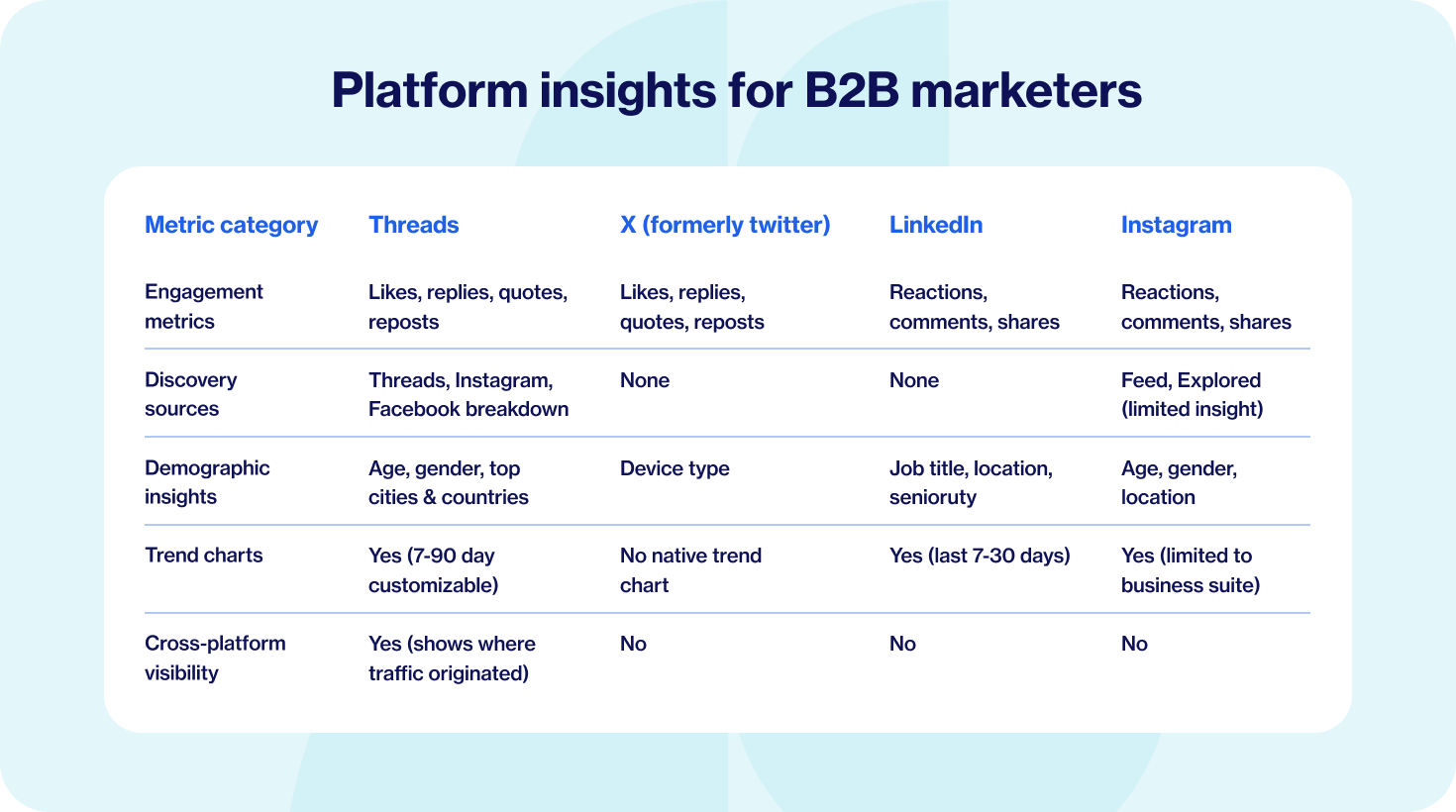 Platform insights for B2B marketers

| Metric category | Threads | X (formerly twitter) | LinkedIn | Instagram |
|---|---|---|---|---|
| Engagement metrics | Likes, replies, quotes, reposts | Likes, replies, quotes, reposts | Reactions, comments, shares | Reactions, comments, shares |
| Discovery sources | Threads, Instagram, Facebook breakdown | None | None | Feed, Explored (limited insight) |
| Demographic insights | Age, gender, top cities & countries | Device type | Job title, location, senioruty | Age, gender, location |
| Trend charts | Yes (7-90 day customizable) | No native trend chart | Yes (last 7-30 days) | Yes (limited to business suite) |
| Cross-platform visibility | Yes (shows where traffic originated) | No | No | No |